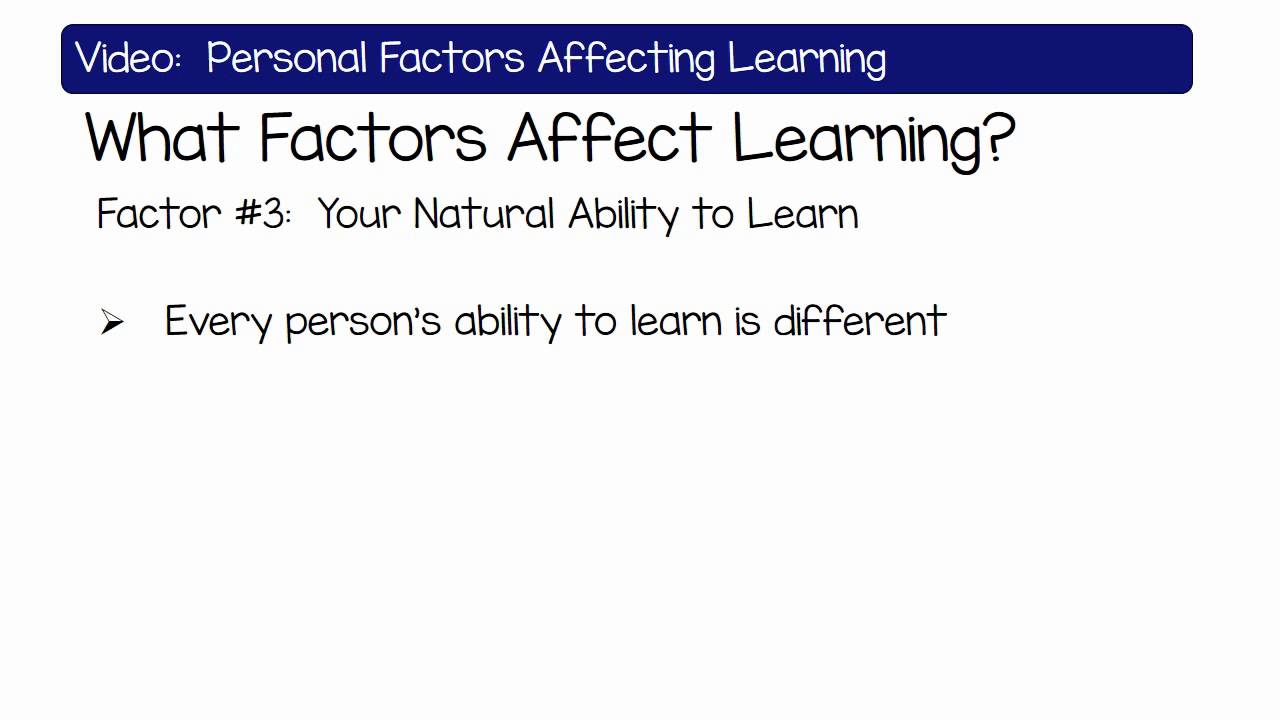 Video: Personal Factors Affecting Learning

What Factors Affect Learning?

Factor #3: Your Natural Ability to Learn

➢ Every person's ability to learn is different